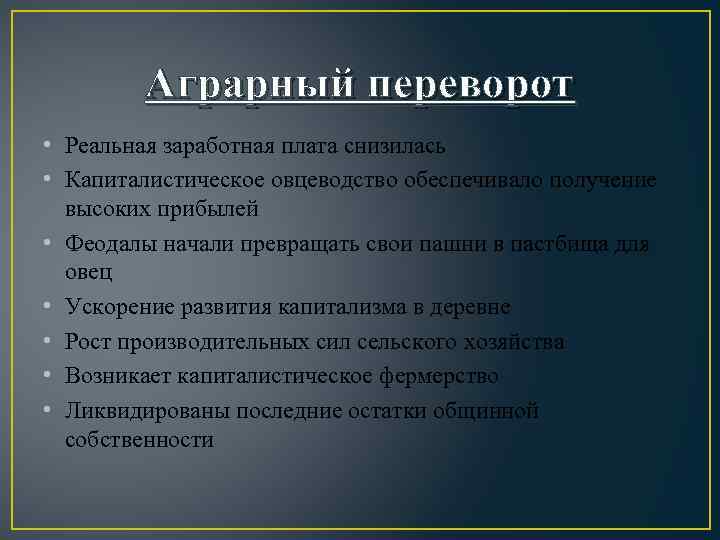 Аграрный переворот

• Реальная заработная плата снизилась
• Капиталистическое овцеводство обеспечивало получение высоких прибылей
• Феодалы начали превращать свои пашни в пастбища для овец
• Ускорение развития капитализма в деревне
• Рост производительных сил сельского хозяйства
• Возникает капиталистическое фермерство
• Ликвидированы последние остатки общинной собственности